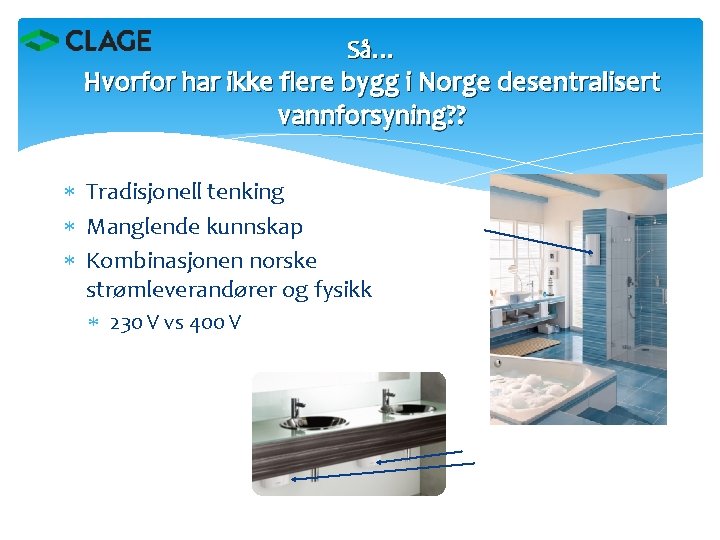 CLAGE

Så…
Hvorfor har ikke flere bygg i Norge desentralisert vannforsyning??

* Tradisjonell tenking
* Manglende kunnskap
* Kombinasjonen norske strømleverandører og fysikk
  * 230 V vs 400 V